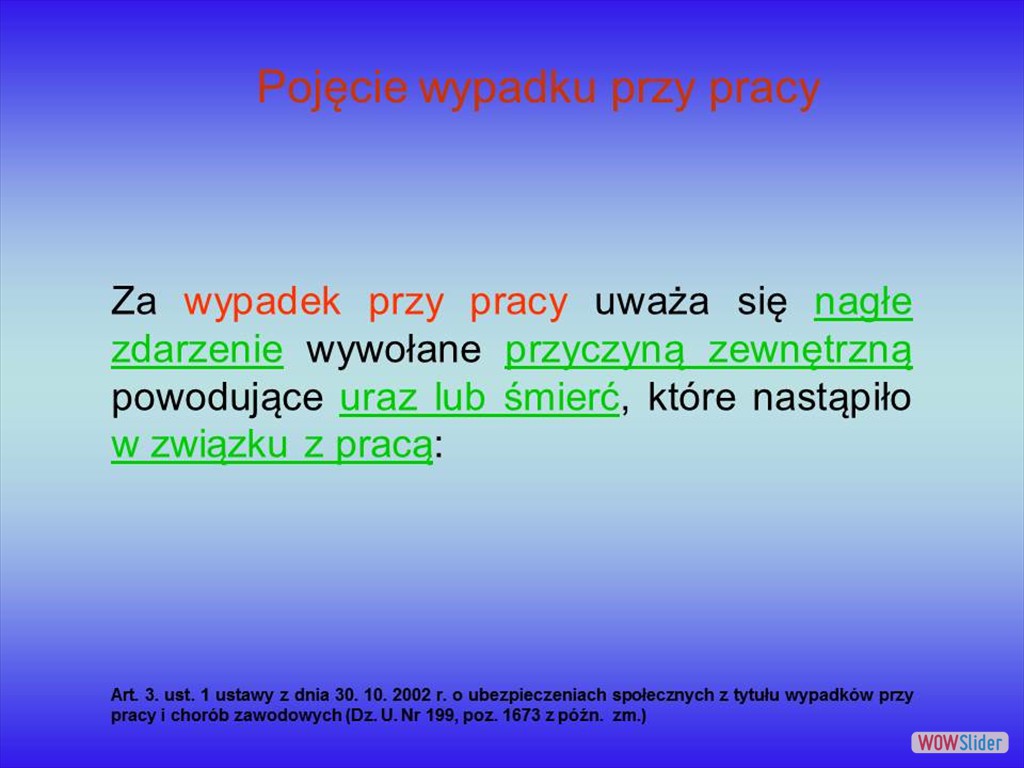 Pojęcie wypadku przy pracy

Za wypadek przy pracy uważa się nagłe zdarzenie wywołane przyczyną zewnętrzną powodujące uraz lub śmierć, które nastąpiło w związku z pracą:

Art. 3. ust. 1 ustawy z dnia 30. 10. 2002 r. o ubezpieczeniach społecznych z tytułu wypadków przy pracy i chorób zawodowych (Dz. U. Nr 199, poz. 1673 z późn. zm.)

WOWSlider